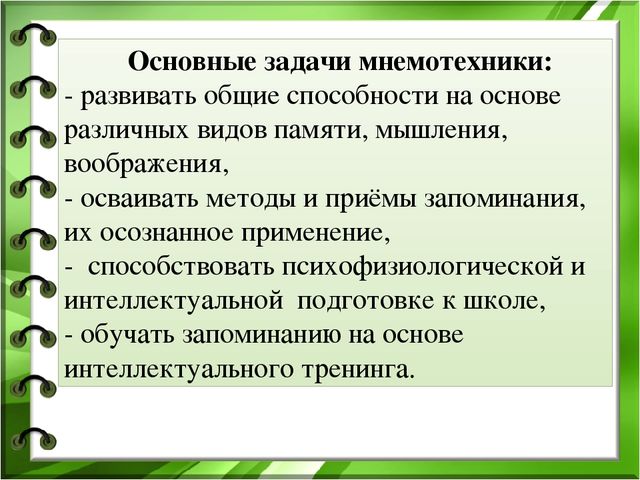 Основные задачи мнемотехники:
- развивать общие способности на основе различных видов памяти, мышления, воображения,
- осваивать методы и приёмы запоминания, их осознанное применение,
- способствовать психофизиологической и интеллектуальной подготовке к школе,
- обучать запоминанию на основе интеллектуального тренинга.